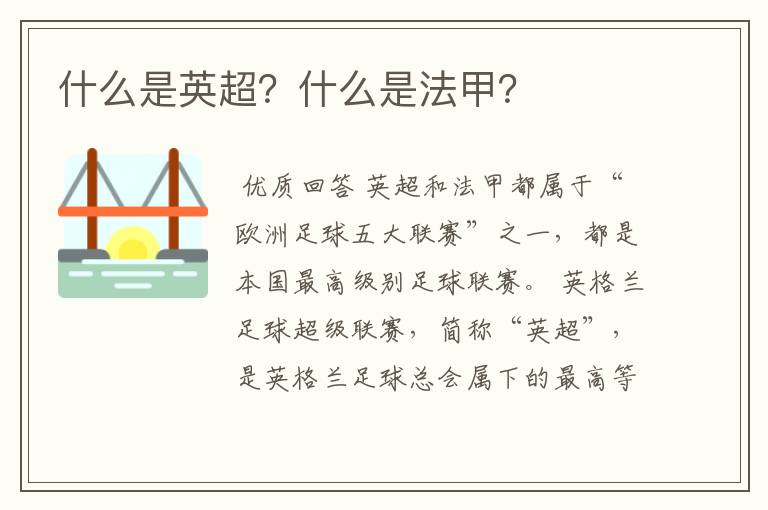 什么是英超？什么是法甲？

优质回答 英超和法甲都属于“欧洲足球五大联赛”之一，都是本国最高级别足球联赛。英格兰足球超级联赛，简称“英超”，是英格兰足球总会属下的最高等